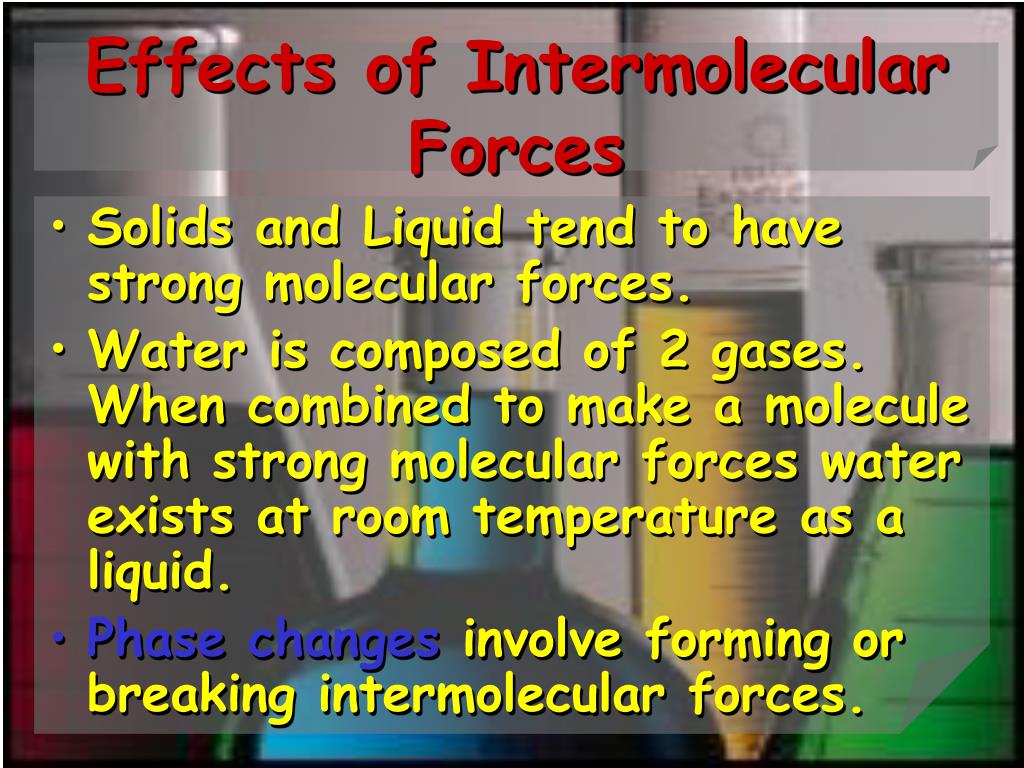 Effects of Intermolecular Forces

• Solids and Liquid tend to have strong molecular forces.
• Water is composed of 2 gases. When combined to make a molecule with strong molecular forces water exists at room temperature as a liquid.
• Phase changes involve forming or breaking intermolecular forces.